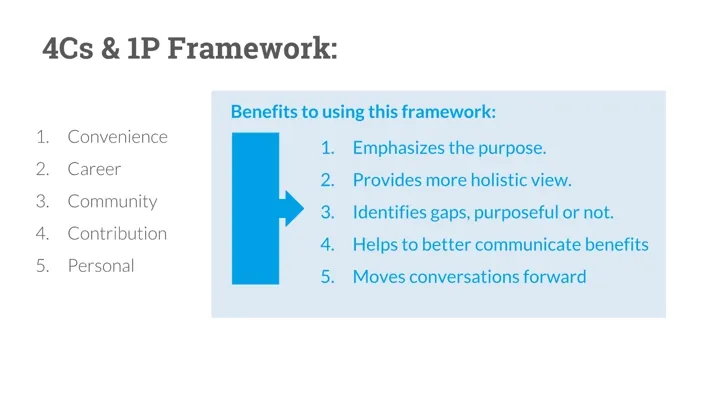 4Cs & 1P Framework:

1. Convenience
2. Career
3. Community
4. Contribution
5. Personal

Benefits to using this framework:

1. Emphasizes the purpose.
2. Provides more holistic view.
3. Identifies gaps, purposeful or not.
4. Helps to better communicate benefits
5. Moves conversations forward